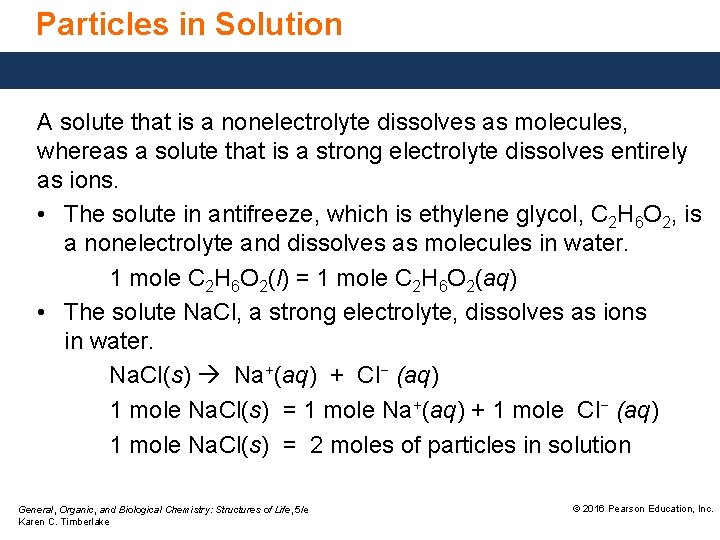 Particles in Solution

A solute that is a nonelectrolyte dissolves as molecules, whereas a solute that is a strong electrolyte dissolves entirely as ions.

• The solute in antifreeze, which is ethylene glycol, $C_2H_6O_2$, is a nonelectrolyte and dissolves as molecules in water.

1 mole $C_2H_6O_2(l)$ = 1 mole $C_2H_6O_2(aq)$

• The solute NaCl, a strong electrolyte, dissolves as ions in water.

$NaCl(s) \rightarrow Na^+(aq) + Cl^-(aq)$

1 mole $NaCl(s)$ = 1 mole $Na^+(aq)$ + 1 mole $Cl^-(aq)$

1 mole $NaCl(s)$ = 2 moles of particles in solution

General, Organic, and Biological Chemistry: Structures of Life, 5/e
Karen C. Timberlake

© 2016 Pearson Education, Inc.